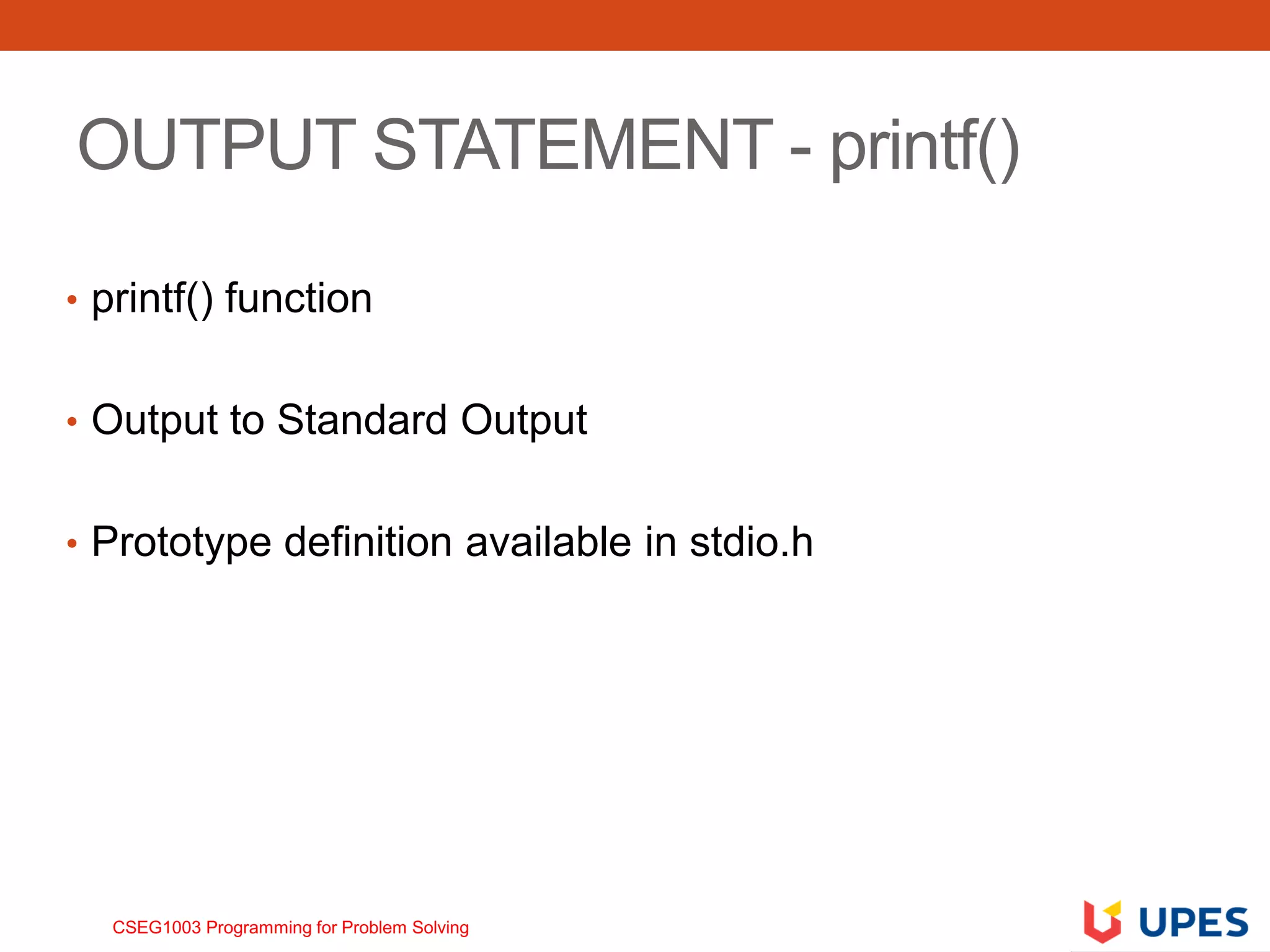 OUTPUT STATEMENT - printf()

• printf() function

• Output to Standard Output

• Prototype definition available in stdio.h

CSEG1003 Programming for Problem Solving

UPES